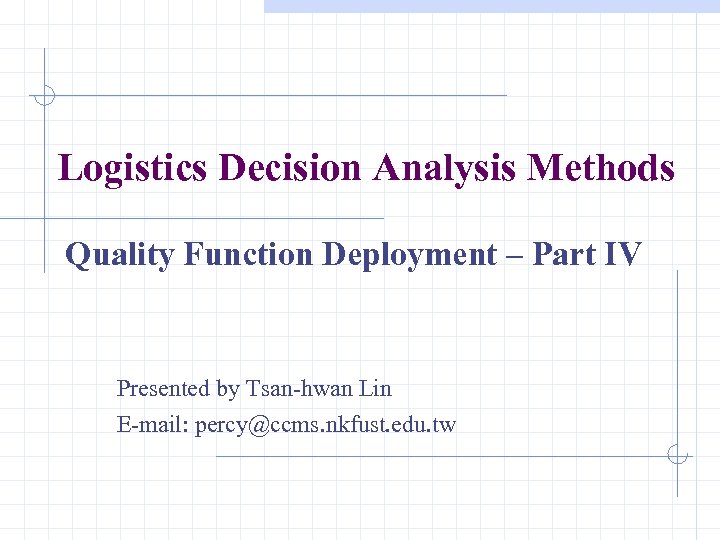 Logistics Decision Analysis Methods

Quality Function Deployment – Part IV

Presented by Tsan-hwan Lin
E-mail: percy@ccms.nkfust.edu.tw